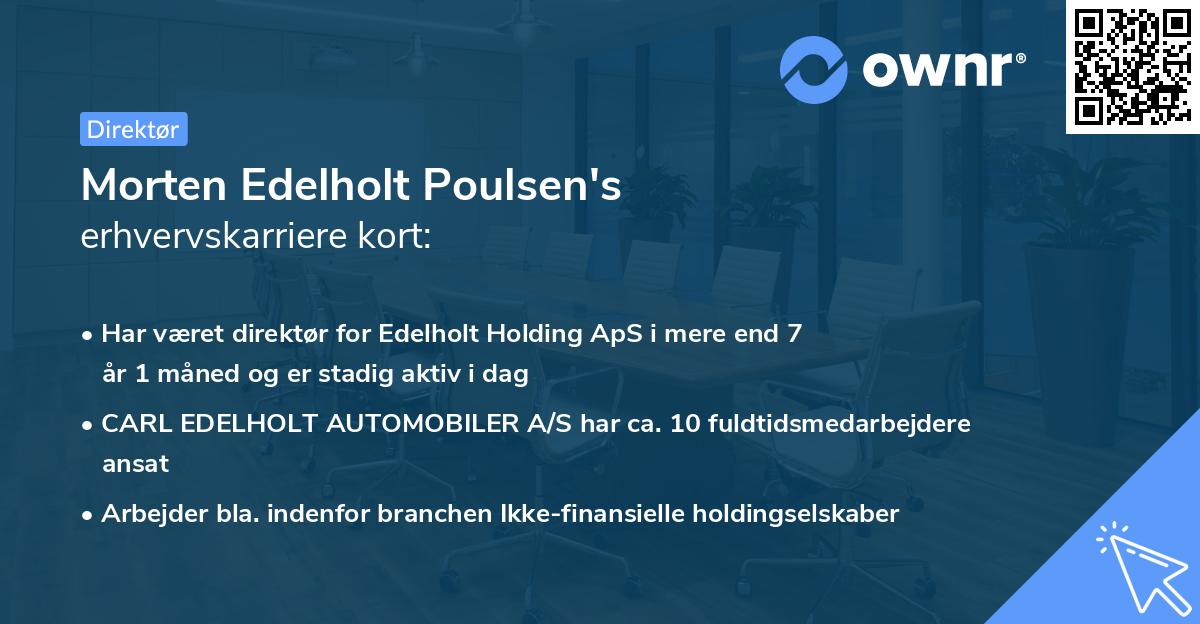 ownr®

Direktør

Morten Edelholt Poulsen's
erhvervskarriere kort:

• Har været direktør for Edelholt Holding ApS i mere end 7 år 1 måned og er stadig aktiv i dag
• CARL EDELHOLT AUTOMOBILER A/S har ca. 10 fuldtidsmedarbejdere ansat
• Arbejder bla. indenfor branchen Ikke-finansielle holdingselskaber